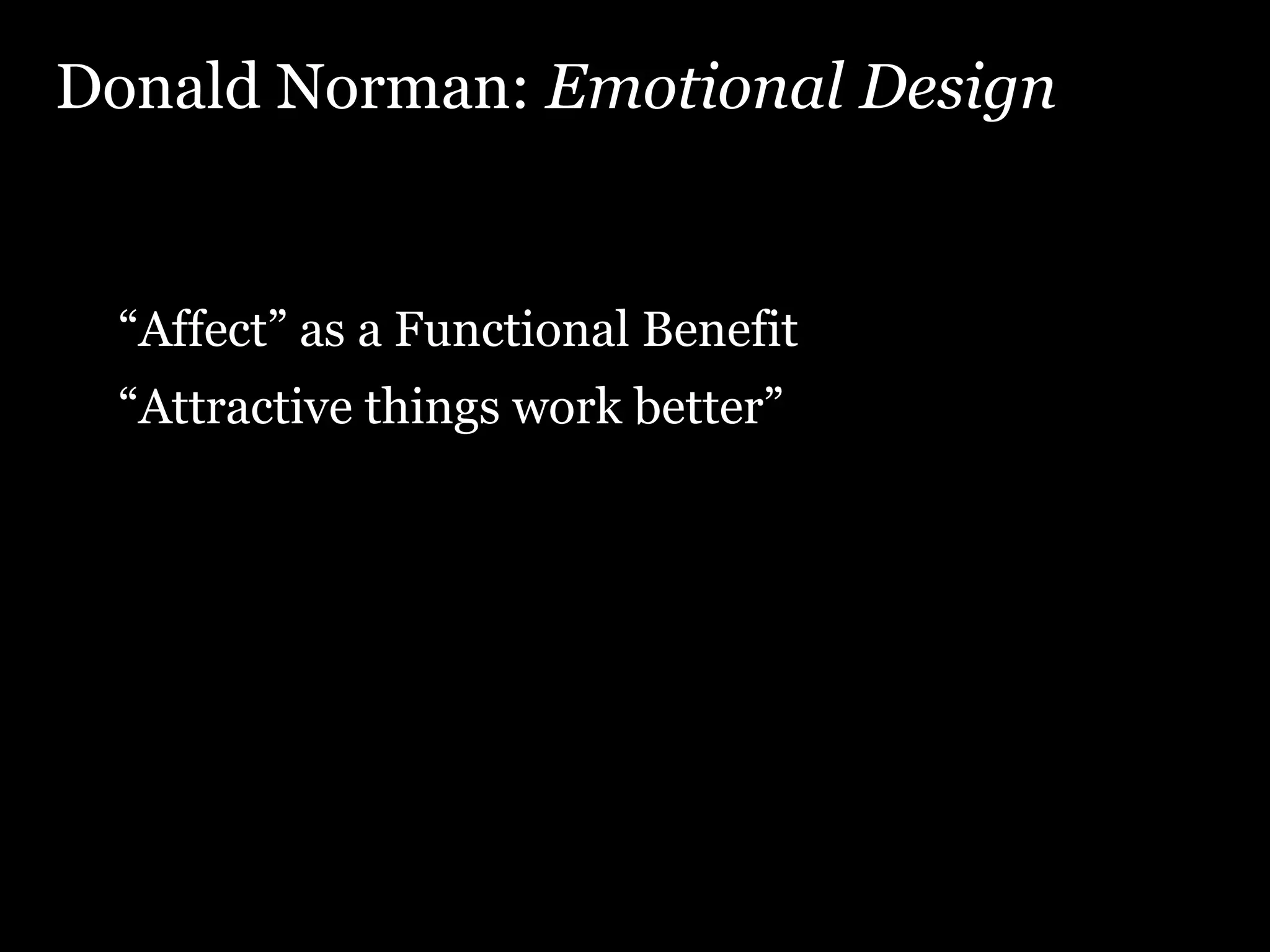 Donald Norman: Emotional Design

“Affect” as a Functional Benefit

“Attractive things work better”